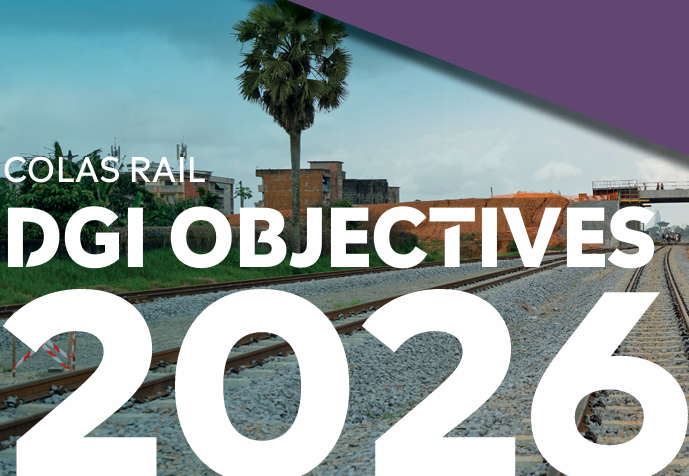 COLAS RAIL
DGI OBJECTIVES
2026